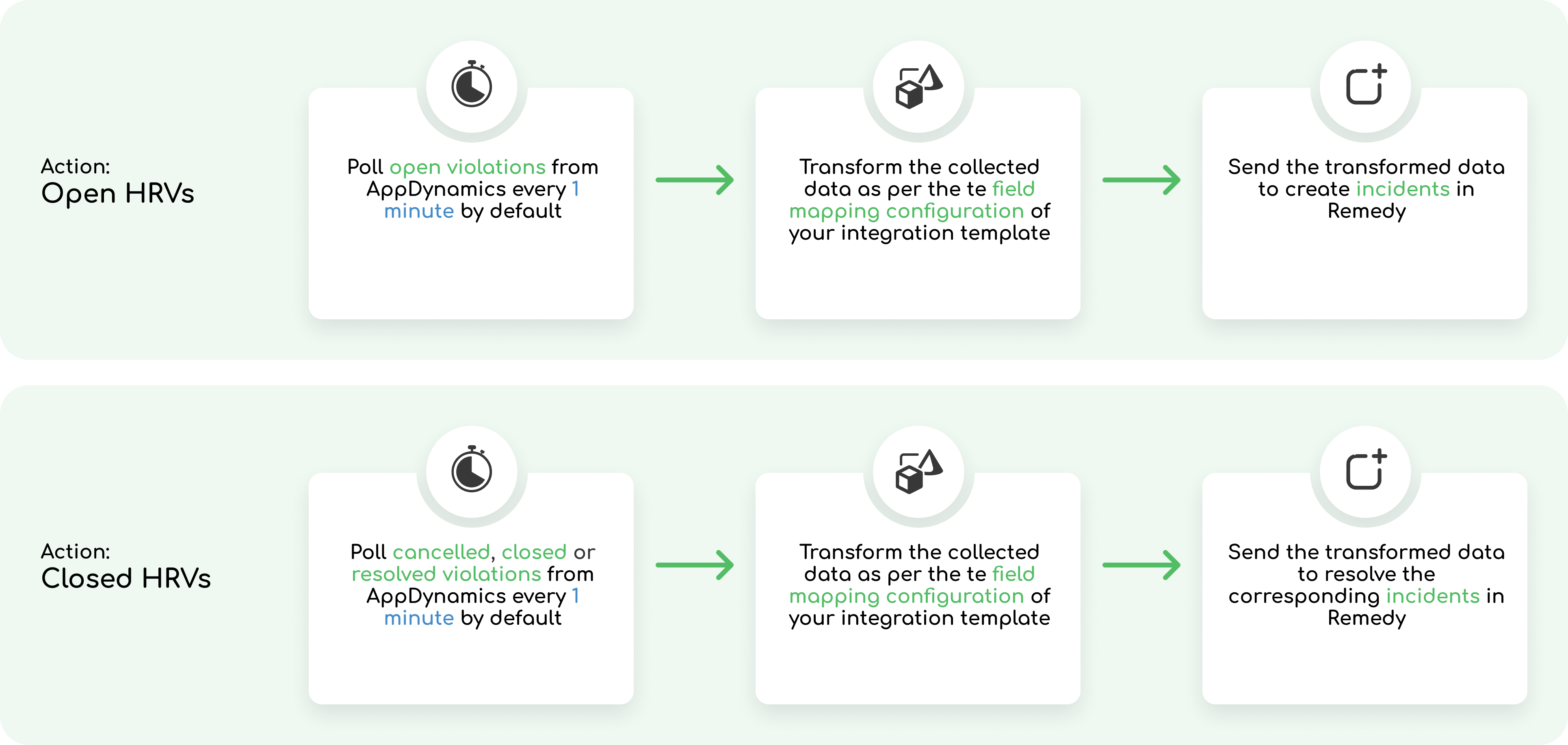 Action:
Open HRVs

Poll open violations from AppDynamics every 1 minute by default

Transform the collected data as per the te field mapping configuration of your integration template

Send the transformed data to create incidents in Remedy

Action:
Closed HRVs

Poll cancelled, closed or resolved violations from AppDynamics every 1 minute by default

Transform the collected data as per the te field mapping configuration of your integration template

Send the transformed data to resolve the corresponding incidents in Remedy